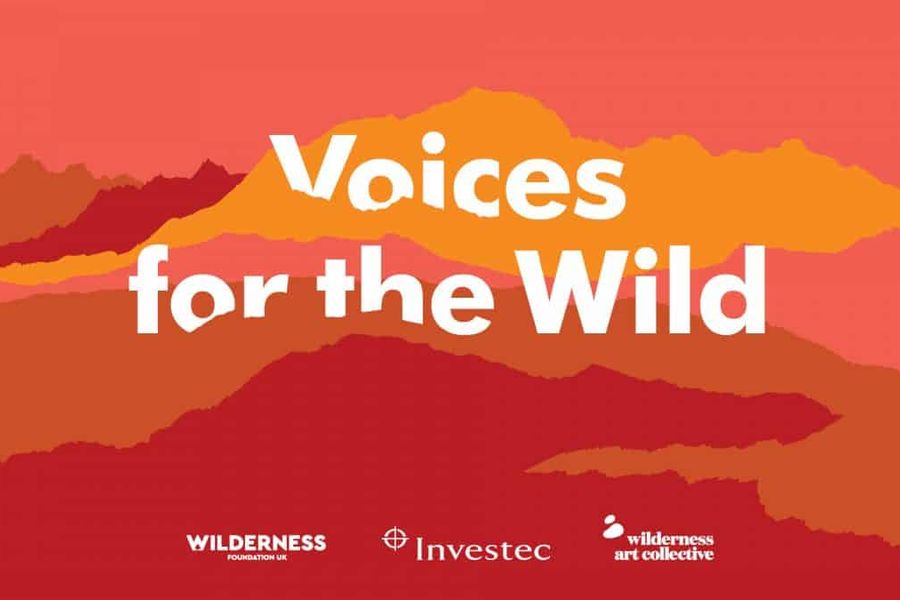 Voices for the Wild

WILDERNESS
FOUNDATION UK

Investec

wilderness
art collective